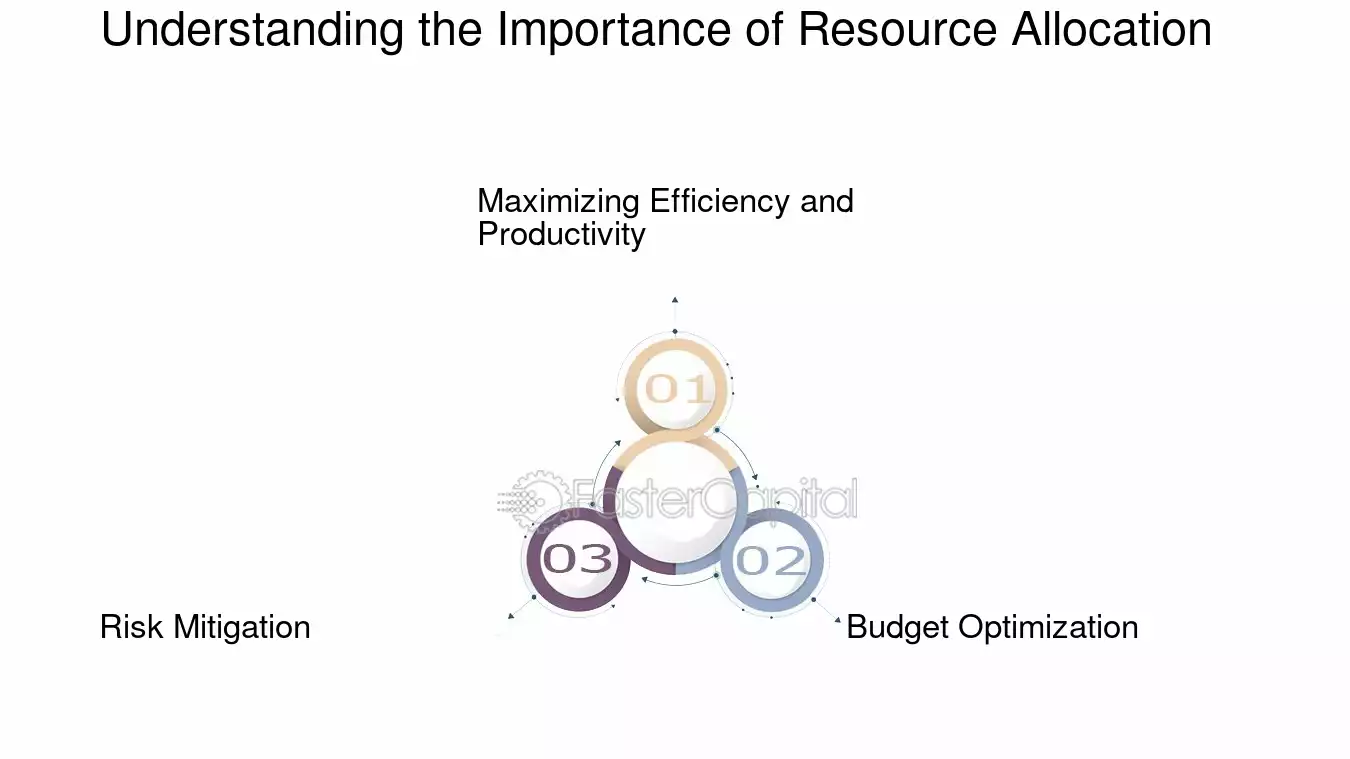 Understanding the Importance of Resource Allocation

Maximizing Efficiency and Productivity

01

03

02

Risk Mitigation

Budget Optimization

FasterCapital